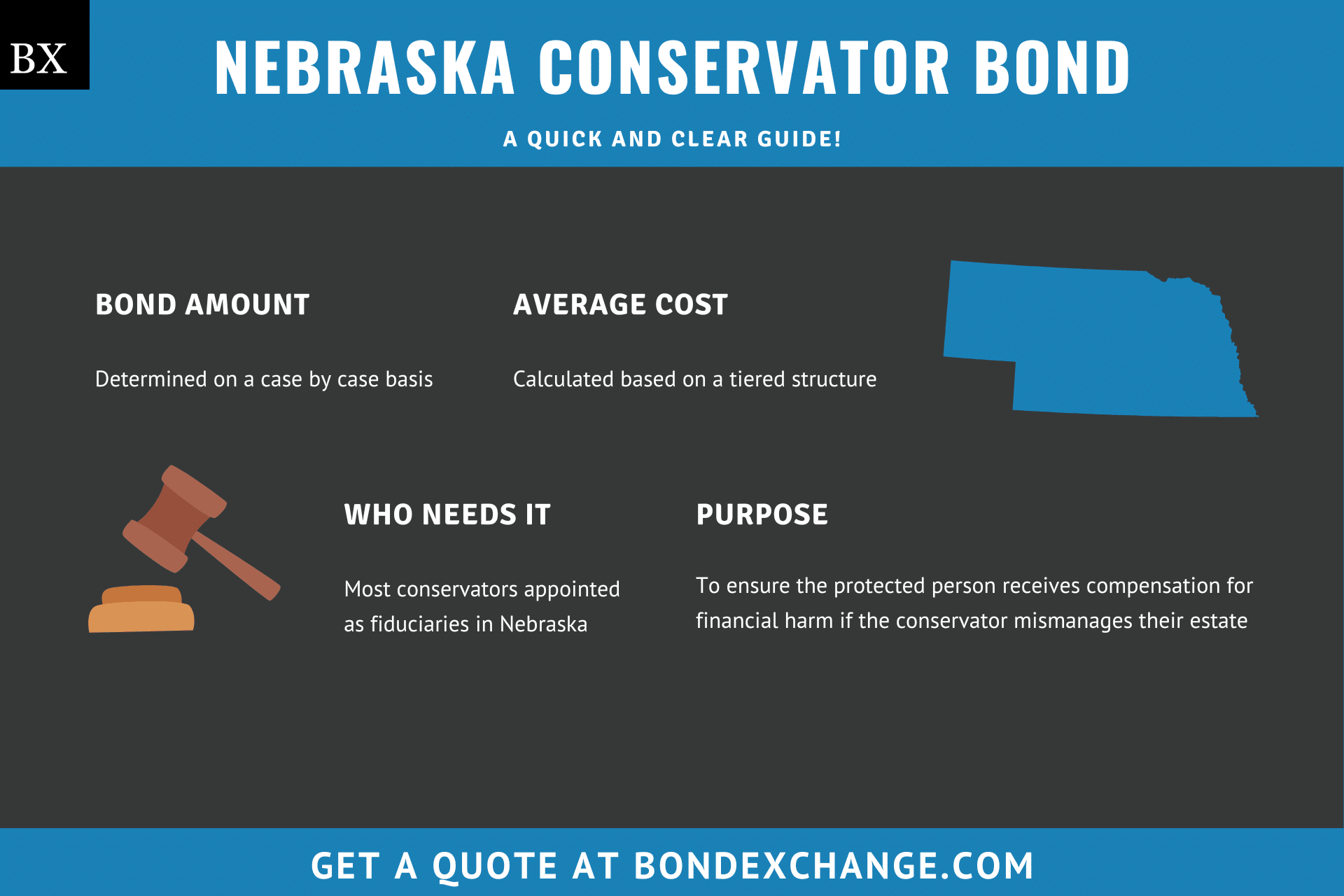 BX

NEBRASKA CONSERVATOR BOND

A QUICK AND CLEAR GUIDE!

BOND AMOUNT

Determined on a case by case basis

AVERAGE COST

Calculated based on a tiered structure

WHO NEEDS IT

Most conservators appointed as fiduciaries in Nebraska

PURPOSE

To ensure the protected person receives compensation for financial harm if the conservator mismanages their estate

GET A QUOTE AT BONDEXCHANGE.COM